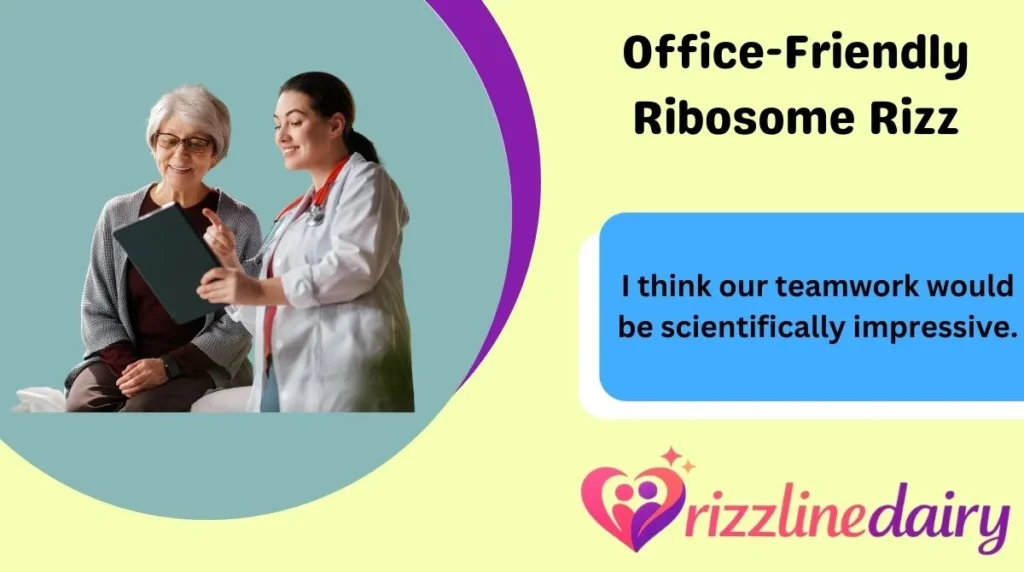 Office-Friendly Ribosome Rizz

I think our teamwork would be scientifically impressive.

rizzlinedairy